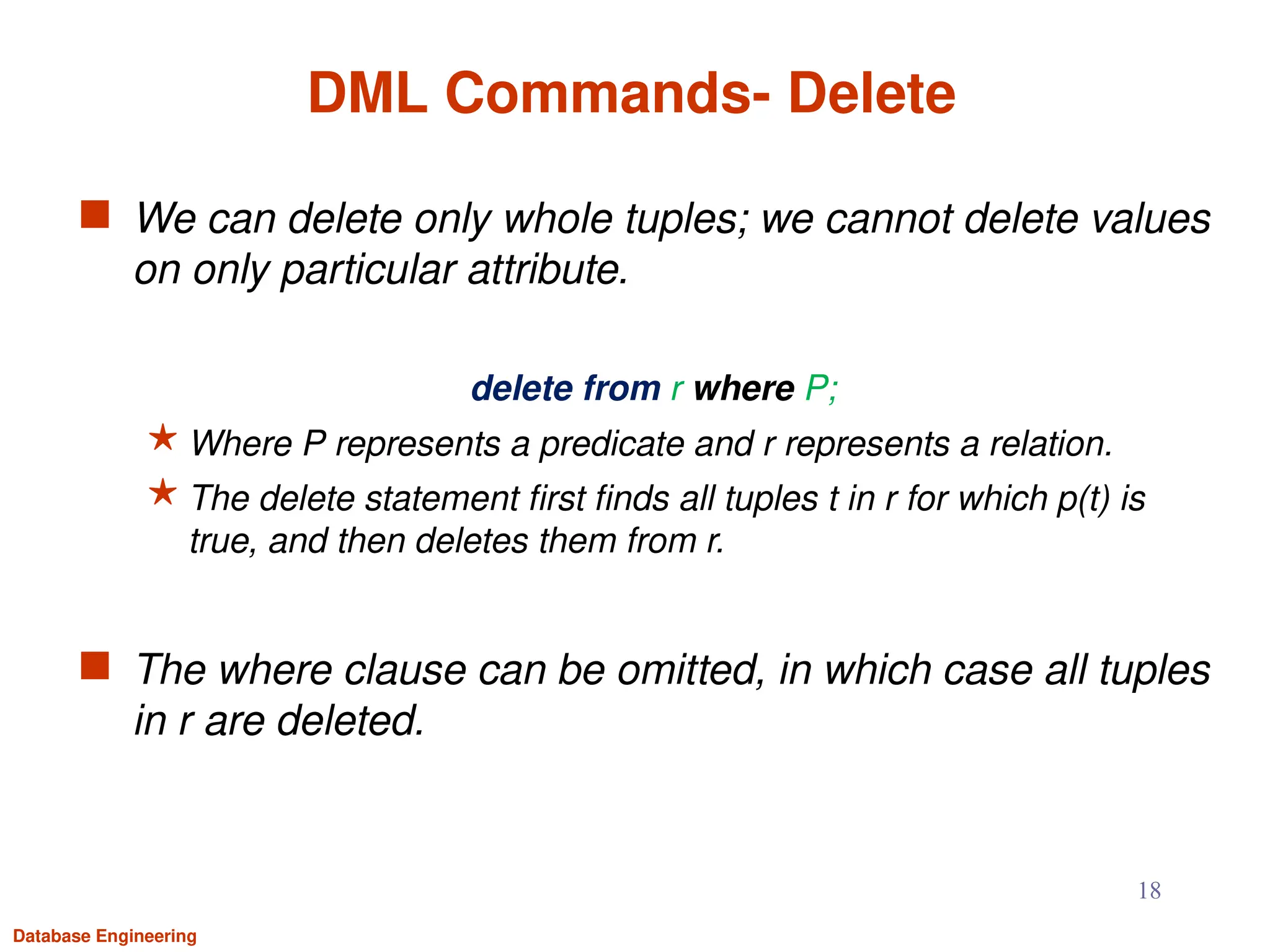 DML Commands- Delete

We can delete only whole tuples; we cannot delete values on only particular attribute.

delete from r where P;

Where P represents a predicate and r represents a relation.

The delete statement first finds all tuples t in r for which p(t) is true, and then deletes them from r.

The where clause can be omitted, in which case all tuples in r are deleted.

18

Database Engineering